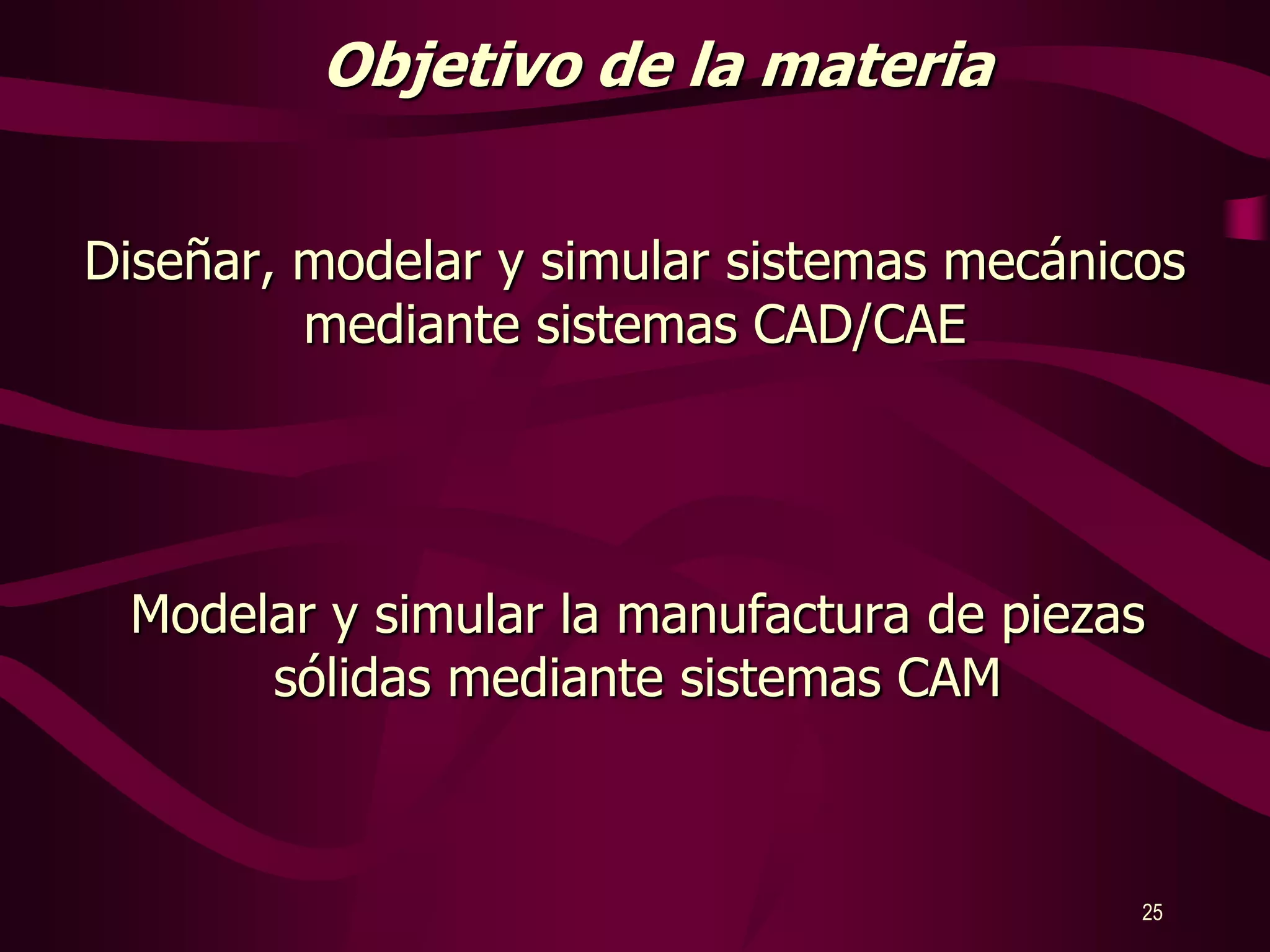 Objetivo de la materia

Diseñar, modelar y simular sistemas mecánicos mediante sistemas CAD/CAE

Modelar y simular la manufactura de piezas sólidas mediante sistemas CAM

25